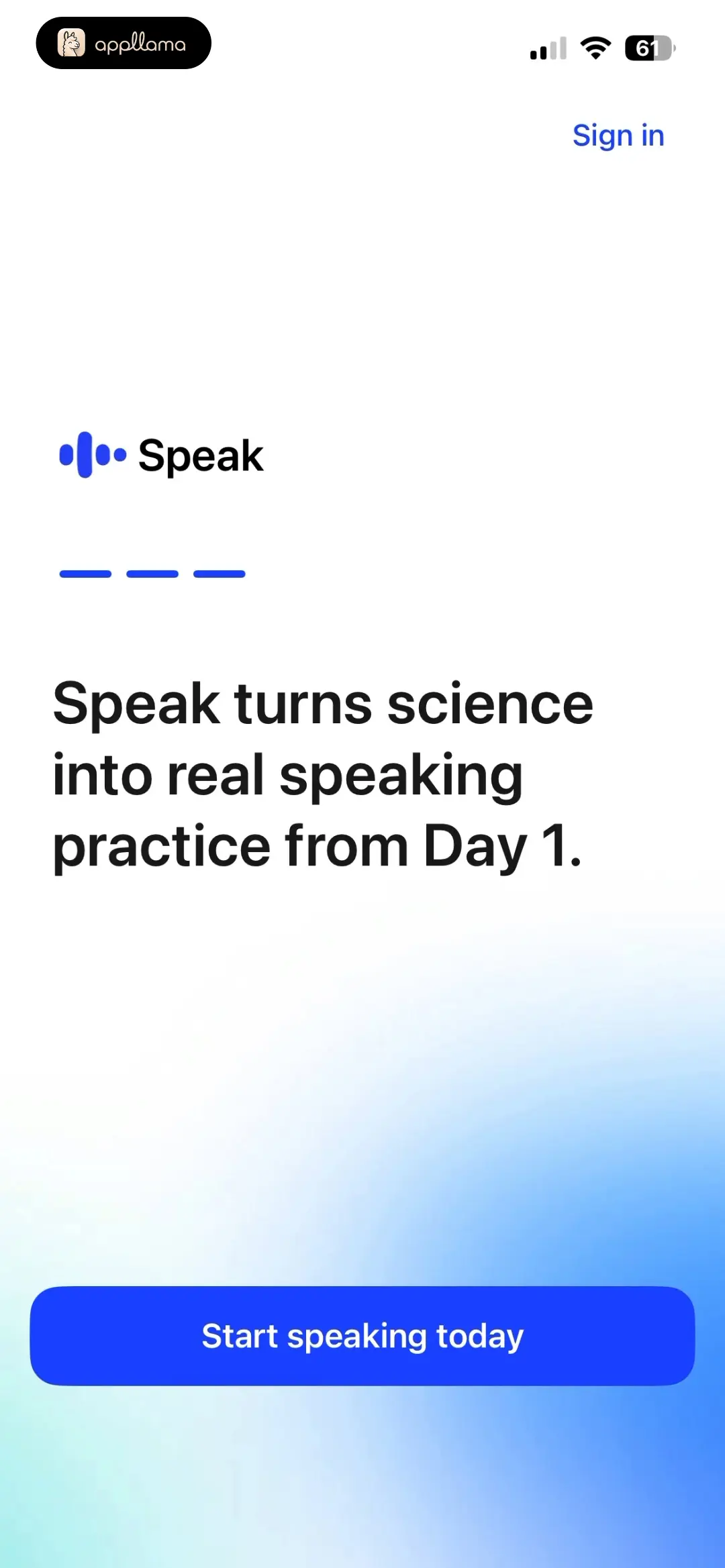 appllama

61

Sign in

Speak

Speak turns science into real speaking practice from Day 1.

Start speaking today